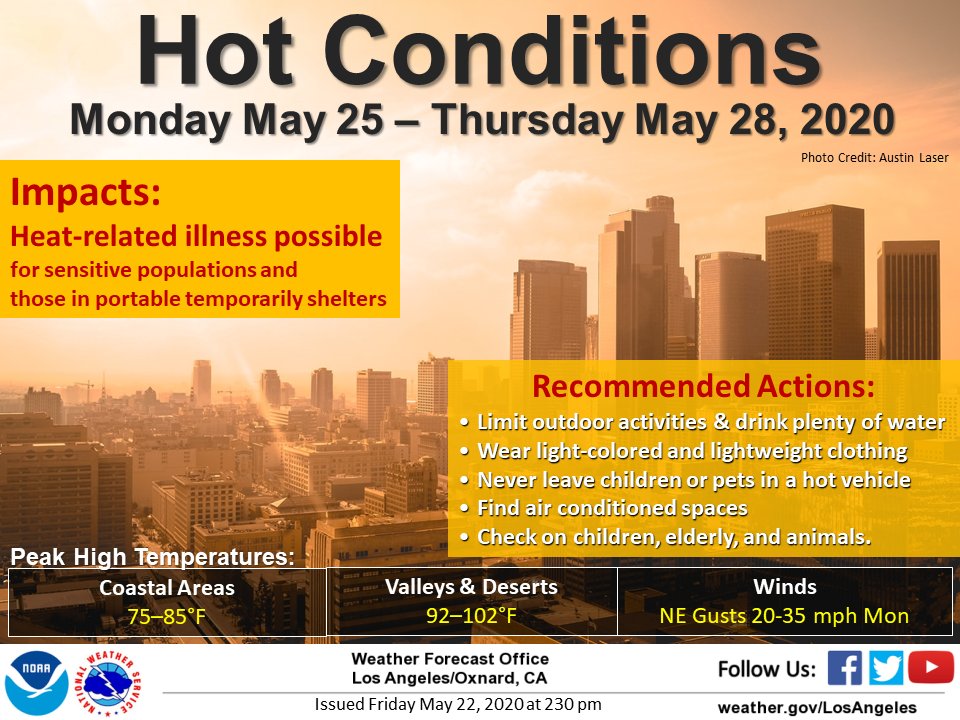 Hot Conditions
Monday May 25 – Thursday May 28, 2020

Photo Credit: Austin Laser

Impacts:
Heat-related illness possible
for sensitive populations and those in portable temporarily shelters

Recommended Actions:
• Limit outdoor activities & drink plenty of water
• Wear light-colored and lightweight clothing
• Never leave children or pets in a hot vehicle
• Find air conditioned spaces
• Check on children, elderly, and animals.

Peak High Temperatures:

| Coastal Areas | Valleys & Deserts | Winds |
|---|---|---|
| 75–85°F | 92–102°F | NE Gusts 20-35 mph Mon |

NOAA
NATIONAL WEATHER SERVICE

Weather Forecast Office
Los Angeles/Oxnard, CA
Issued Friday May 22, 2020 at 230 pm

Follow Us:
weather.gov/LosAngeles